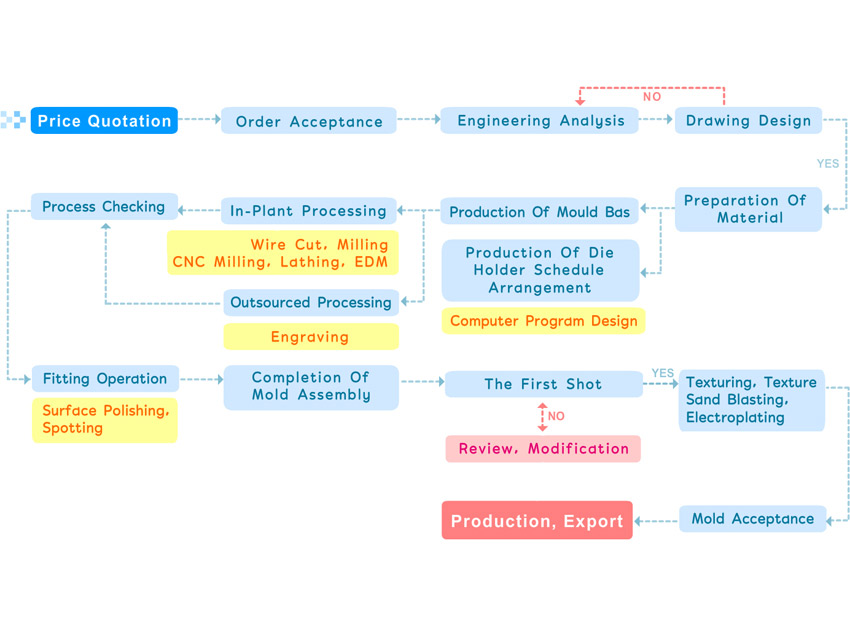 Price Quotation

Order Acceptance

Engineering Analysis

NO

Drawing Design

YES

Preparation Of Material

Production Of Mould Bas

Production Of Die Holder Schedule Arrangement

Computer Program Design

In-Plant Processing

Wire Cut, Milling CNC Milling, Lathing, EDM

Outsourced Processing

Engraving

Process Checking

Fitting Operation

Surface Polishing, Spotting

Completion Of Mold Assembly

The First Shot

NO

Review, Modification

YES

Texturing, Texture Sand Blasting, Electroplating

Mold Acceptance

Production, Export